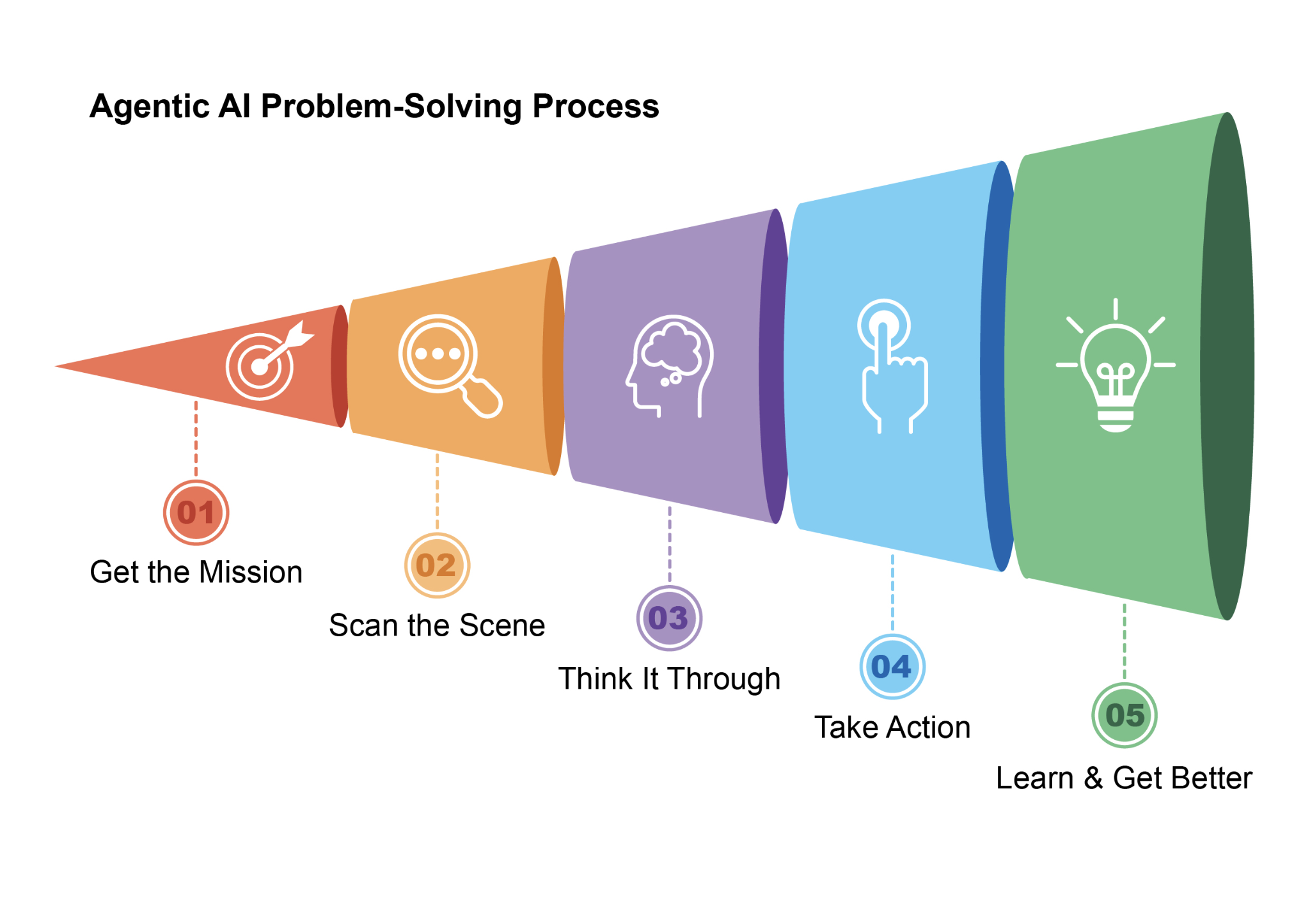 Agentic AI Problem-Solving Process

01
Get the Mission

02
Scan the Scene

03
Think It Through

04
Take Action

05
Learn & Get Better